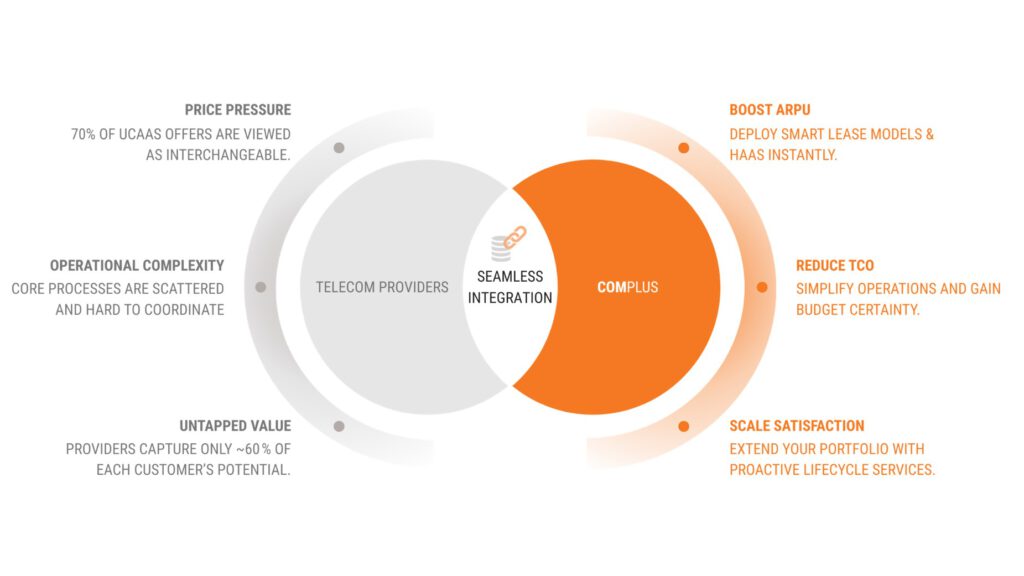 PRICE PRESSURE
70% OF UCAAS OFFERS ARE VIEWED AS INTERCHANGEABLE.

OPERATIONAL COMPLEXITY
CORE PROCESSES ARE SCATTERED AND HARD TO COORDINATE

UNTAPPED VALUE
PROVIDERS CAPTURE ONLY ~60% OF EACH CUSTOMER'S POTENTIAL.

TELECOM PROVIDERS

SEAMLESS INTEGRATION

COMPLUS

BOOST ARPU
DEPLOY SMART LEASE MODELS & HAAS INSTANTLY.

REDUCE TCO
SIMPLIFY OPERATIONS AND GAIN BUDGET CERTAINTY.

SCALE SATISFACTION
EXTEND YOUR PORTFOLIO WITH PROACTIVE LIFECYCLE SERVICES.